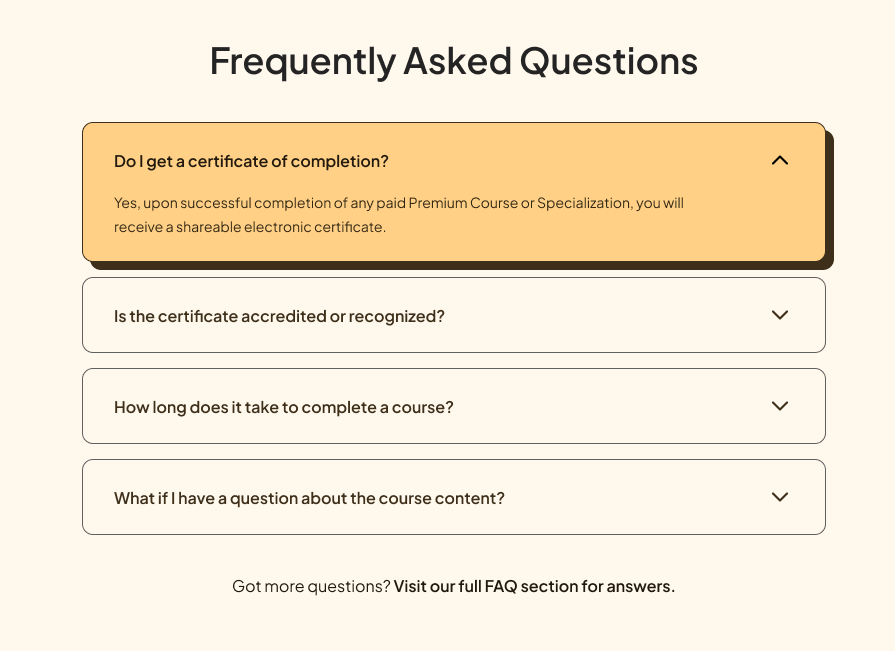 Frequently Asked Questions

Do I get a certificate of completion?

Yes, upon successful completion of any paid Premium Course or Specialization, you will receive a shareable electronic certificate.

Is the certificate accredited or recognized?

How long does it take to complete a course?

What if I have a question about the course content?

Got more questions? Visit our full FAQ section for answers.